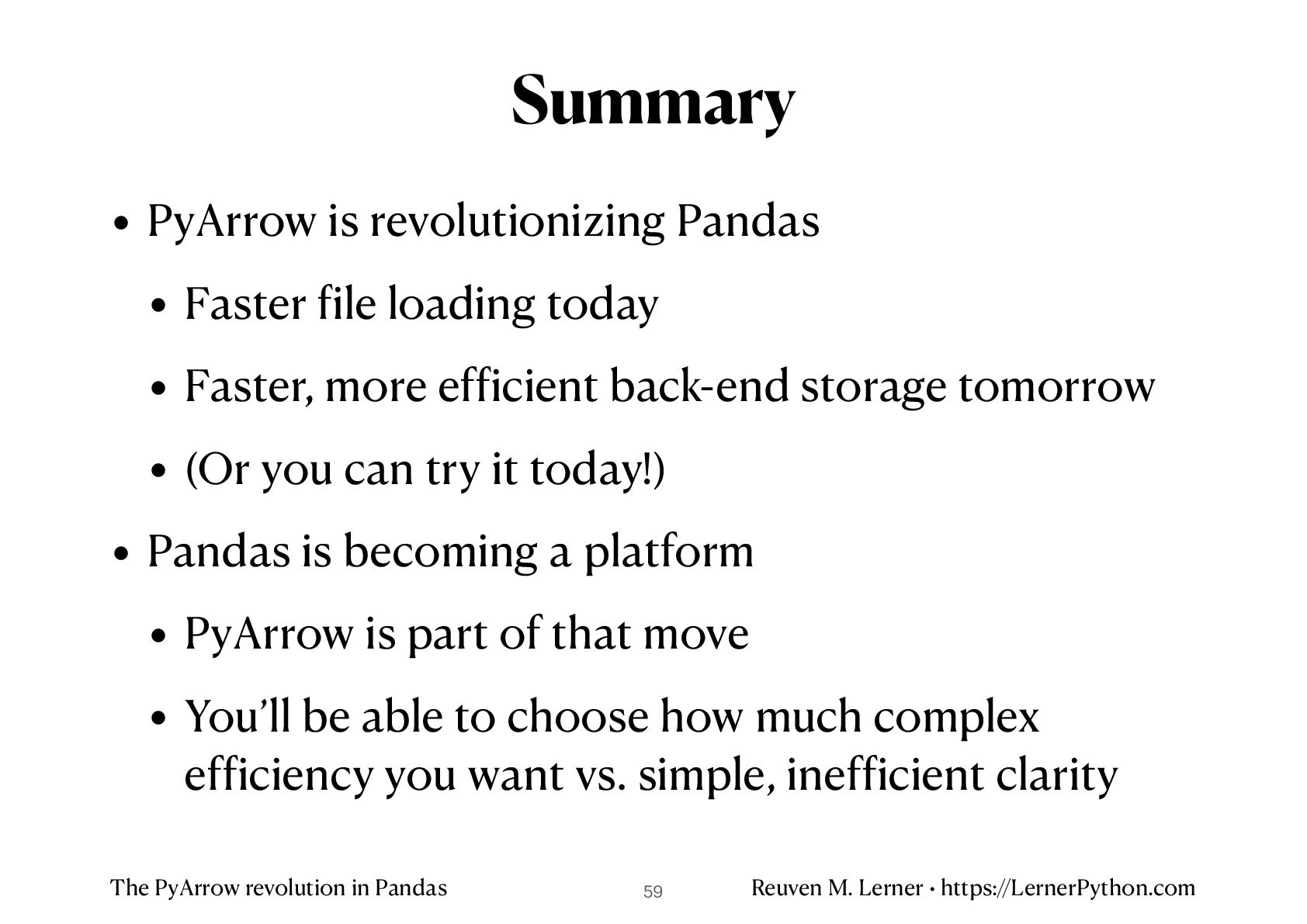 Summary

• PyArrow is revolutionizing Pandas

• Faster file loading today

• Faster, more efficient back-end storage tomorrow

• (Or you can try it today!)

• Pandas is becoming a platform

• PyArrow is part of that move

• You'll be able to choose how much complex efficiency you want vs. simple, inefficient clarity

The PyArrow revolution in Pandas

59

Reuven M. Lerner • https://LernerPython.com